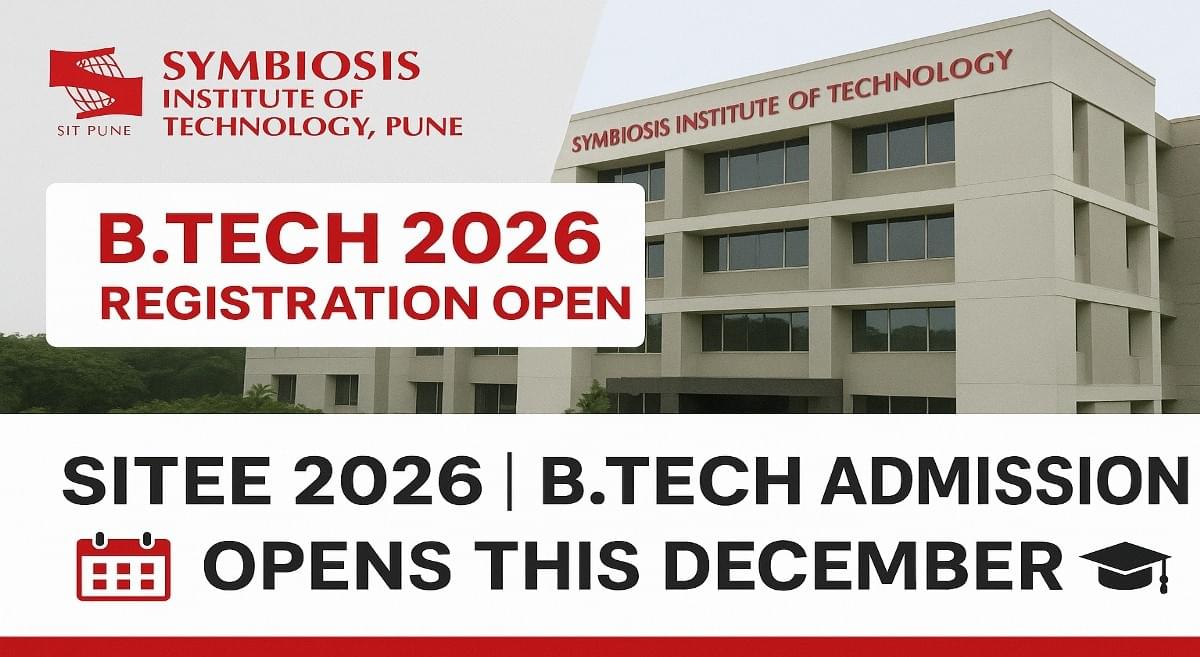 SIT PUNE
SYMBIOSIS
INSTITUTE OF
TECHNOLOGY, PUNE

SYMBIOSIS INSTITUTE OF TECHNOLOGY

B.TECH 2026
REGISTRATION OPEN

SITEE 2026 | B.TECH ADMISSION
OPENS THIS DECEMBER